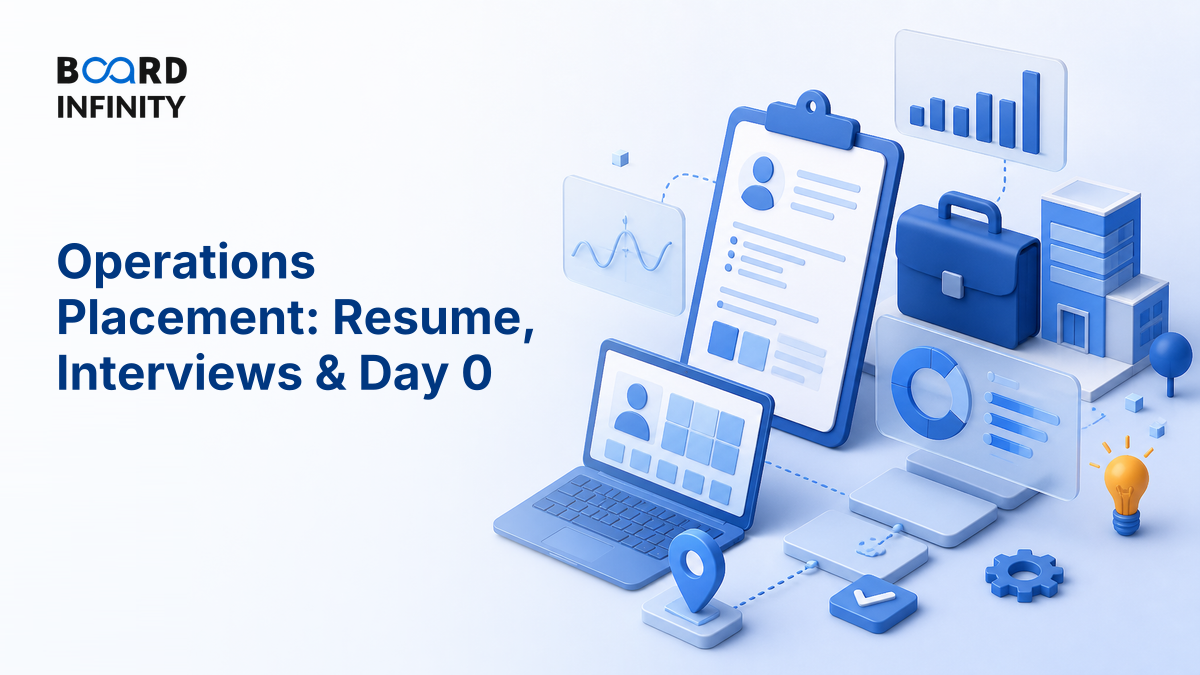 BOARD INFINITY

Operations Placement: Resume, Interviews & Day 0